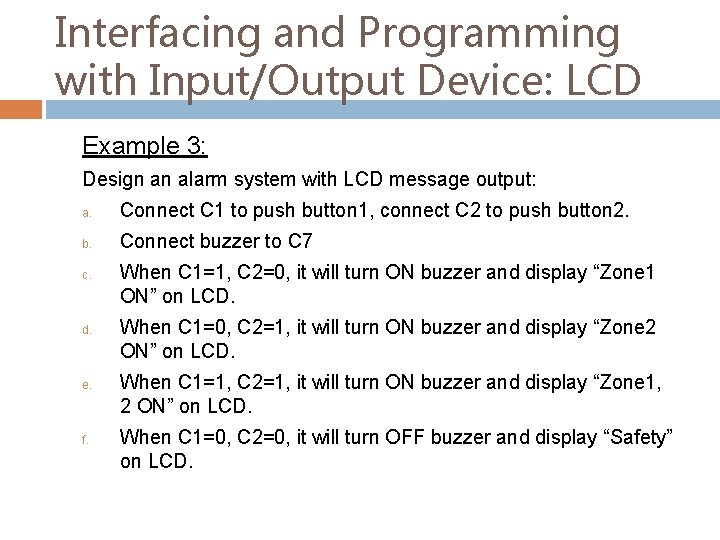 Interfacing and Programming with Input/Output Device: LCD

Example 3:

Design an alarm system with LCD message output:

a. Connect C1 to push button1, connect C2 to push button2.

b. Connect buzzer to C7

c. When C1=1, C2=0, it will turn ON buzzer and display “Zone1 ON” on LCD.

d. When C1=0, C2=1, it will turn ON buzzer and display “Zone2 ON” on LCD.

e. When C1=1, C2=1, it will turn ON buzzer and display “Zone1, 2 ON” on LCD.

f. When C1=0, C2=0, it will turn OFF buzzer and display “Safety” on LCD.